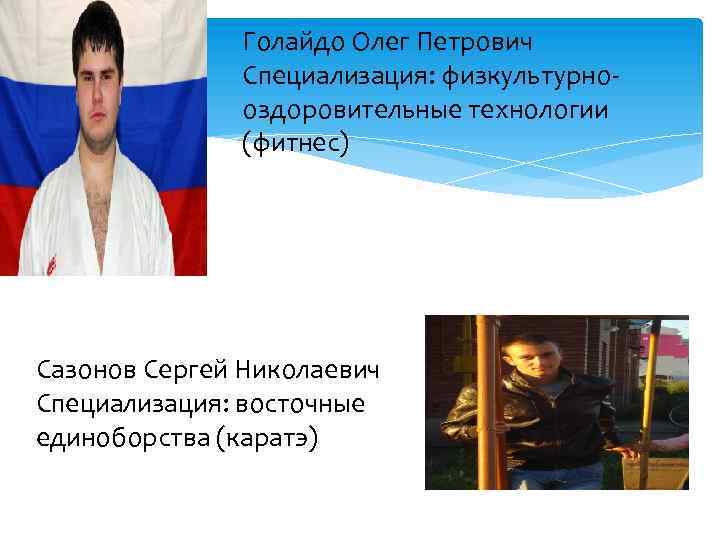 Голайдо Олег Петрович
Специализация: физкультурно-оздоровительные технологии (фитнес)

Сазонов Сергей Николаевич
Специализация: восточные единоборства (каратэ)